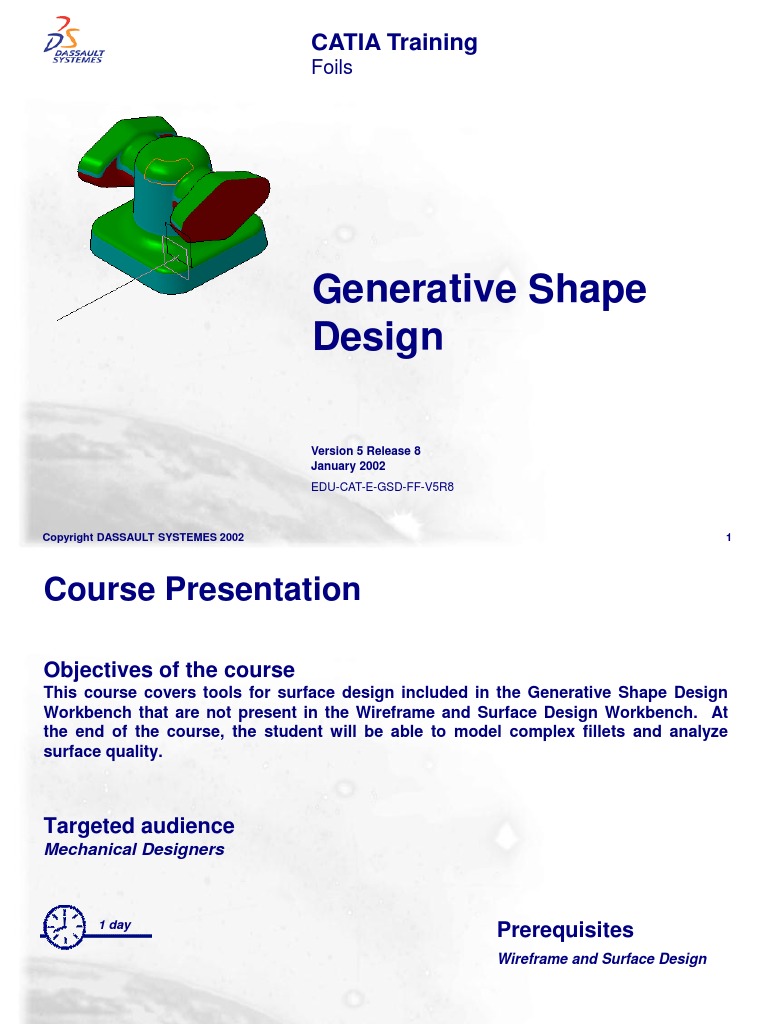 DASSAULT SYSTEMES

CATIA Training
Foils

Generative Shape Design

Version 5 Release 8
January 2002
EDU-CAT-E-GSD-FF-V5R8

Copyright DASSAULT SYSTEMES 2002

1

Course Presentation

Objectives of the course
This course covers tools for surface design included in the Generative Shape Design Workbench that are not present in the Wireframe and Surface Design Workbench. At the end of the course, the student will be able to model complex fillets and analyze surface quality.

Targeted audience
Mechanical Designers

1 day

Prerequisites
Wireframe and Surface Design